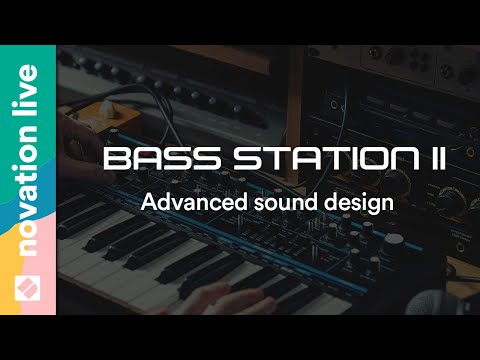 novation live

BASS STATION II

Advanced sound design